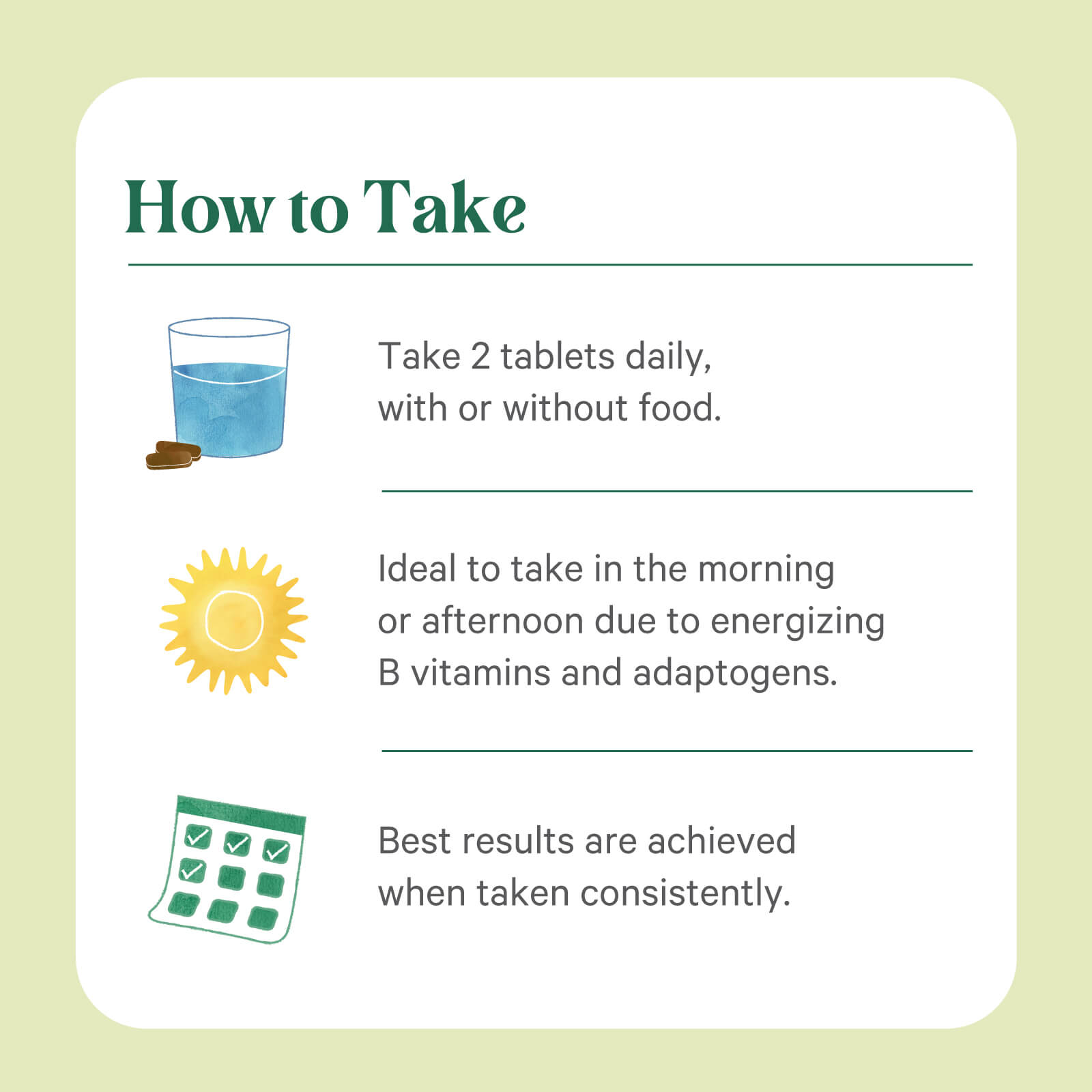 How to Take

Take 2 tablets daily, with or without food.

Ideal to take in the morning or afternoon due to energizing B vitamins and adaptogens.

Best results are achieved when taken consistently.